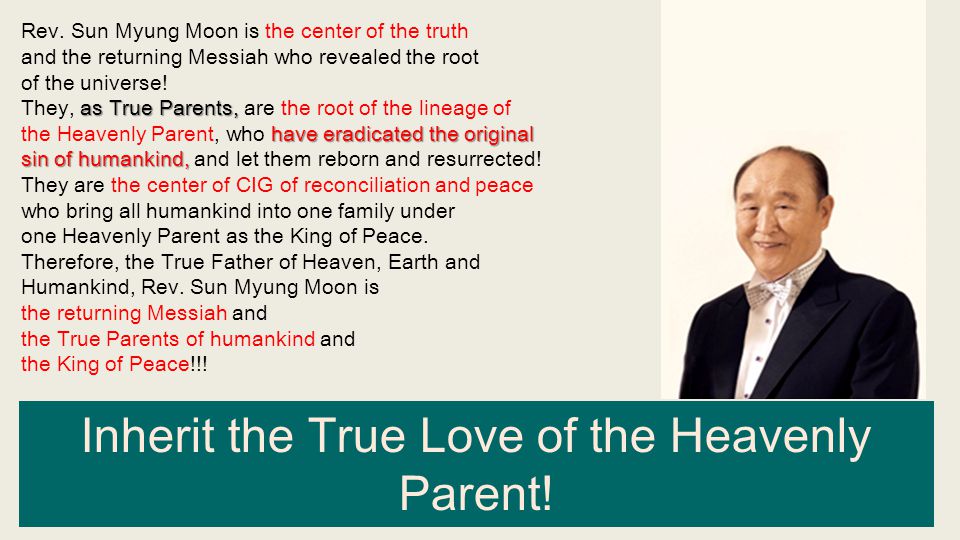 Rev. Sun Myung Moon is the center of the truth and the returning Messiah who revealed the root of the universe!
They, as True Parents, are the root of the lineage of the Heavenly Parent, who have eradicated the original sin of humankind, and let them reborn and resurrected!
They are the center of CIG of reconciliation and peace who bring all humankind into one family under one Heavenly Parent as the King of Peace.
Therefore, the True Father of Heaven, Earth and Humankind, Rev. Sun Myung Moon is the returning Messiah and the True Parents of humankind and the King of Peace!!!

Inherit the True Love of the Heavenly Parent!